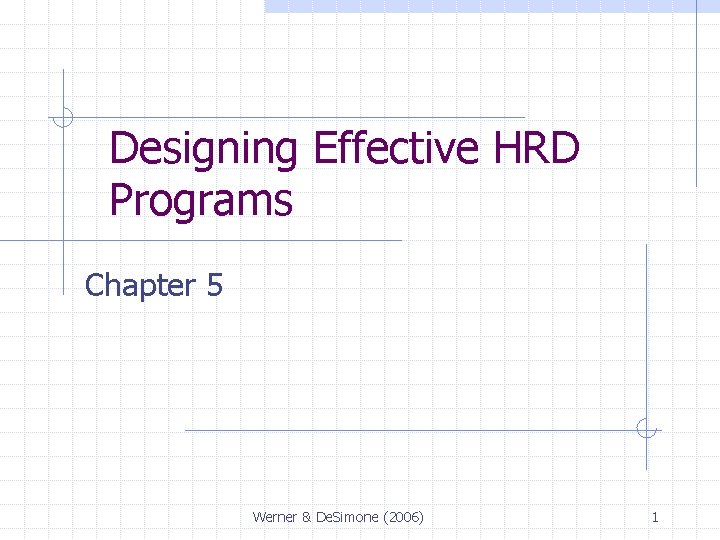 Designing Effective HRD Programs

Chapter 5

Werner & DeSimone (2006)

1